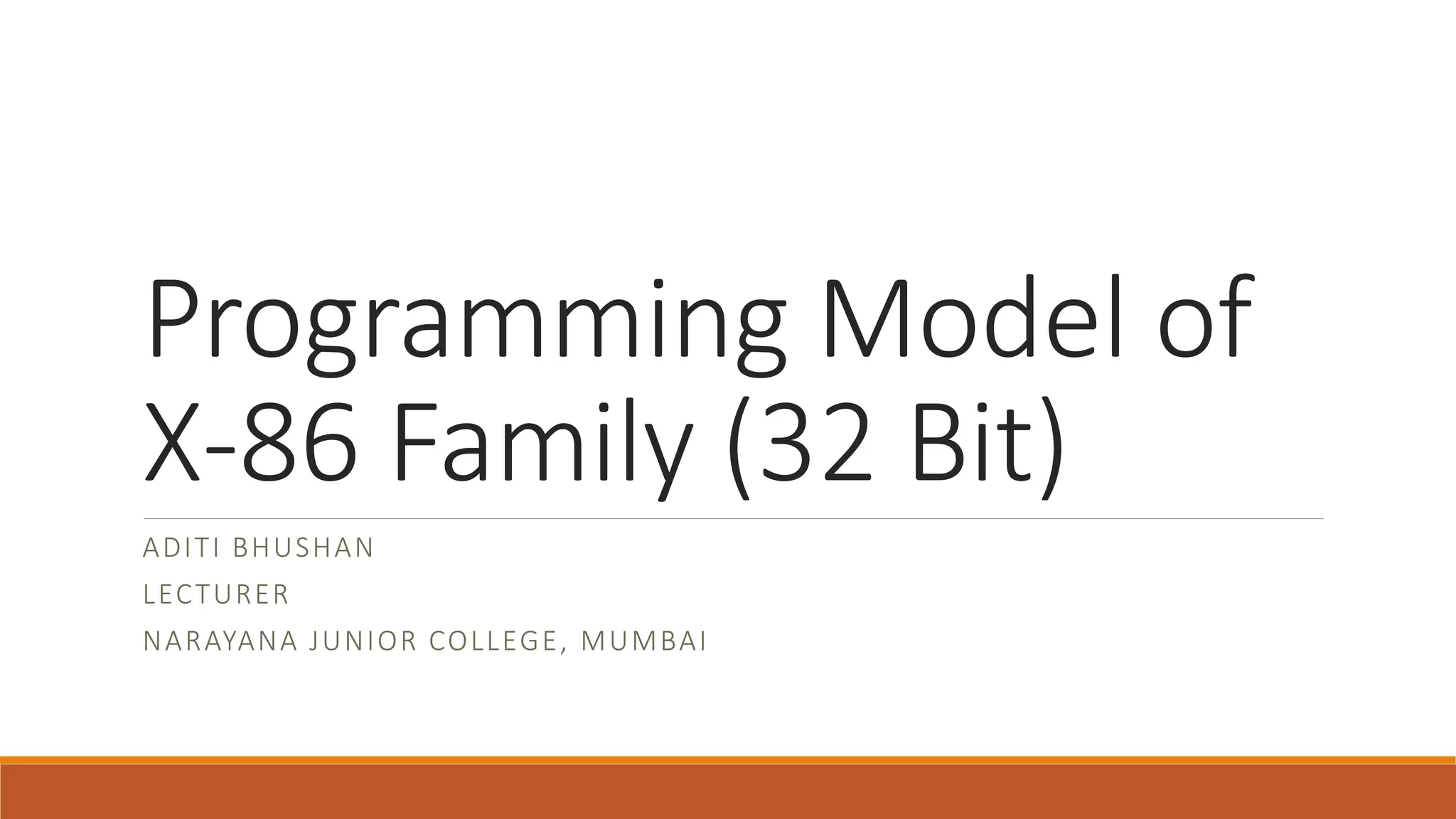 Programming Model of X-86 Family (32 Bit)

ADITI BHUSHAN

LECTURER

NARAYANA JUNIOR COLLEGE, MUMBAI